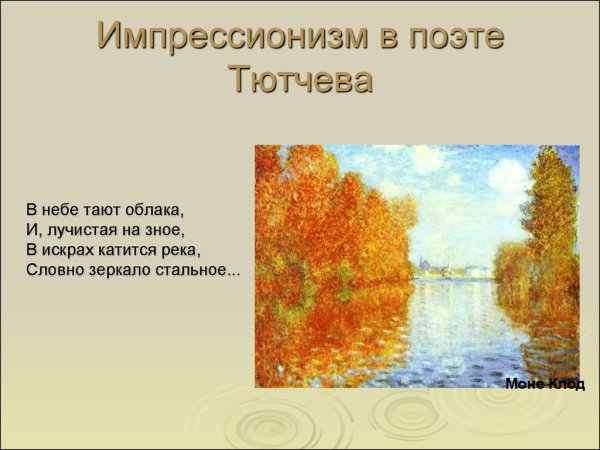 Импрессионизм в поэте Тютчева

В небе тают облака,
И, лучистая на зное,
В искрах катится река,
Словно зеркало стальное...

Моне Клод